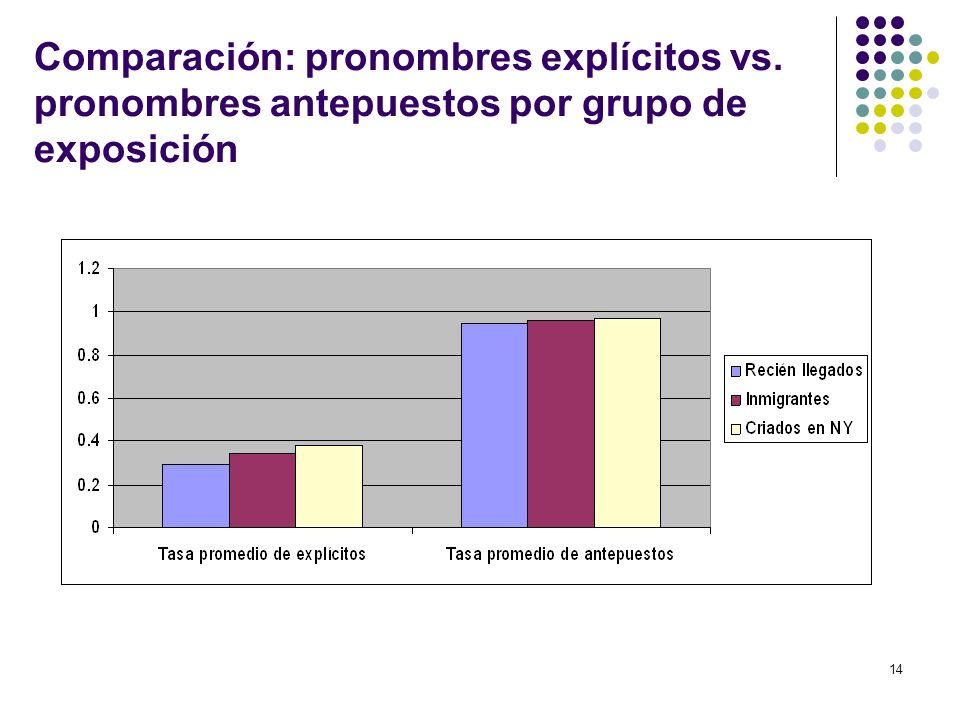 Comparación: pronombres explícitos vs. pronombres antepuestos por grupo de exposición

1.2
1
0.8
0.6
0.4
0.2
0

Tasa promedio de explícitos
Tasa promedio de antepuestos

Recién llegados
Inmigrantes
Criados en NY

14